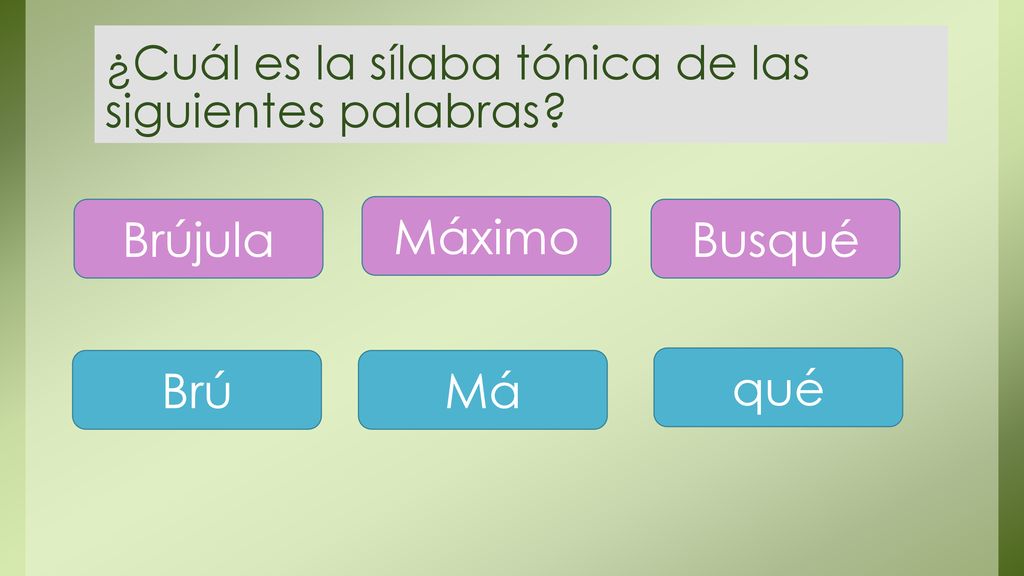 ¿Cuál es la sílaba tónica de las siguientes palabras?

Brújula

Máximo

Busqué

Brú

Má

qué